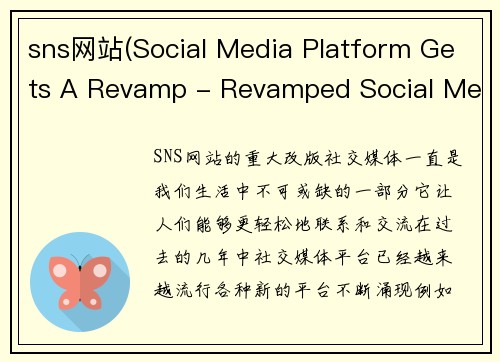 sns网站(Social Media Platform Gets A Revamp – Revamped Social Me

SNS网站的重大改版社交媒体一直是我们生活中不可或缺的一部分它让人们能够更轻松地联系和交流在过去的几年中社交媒体平台已经越来越流行各种新的平台不断涌现例如